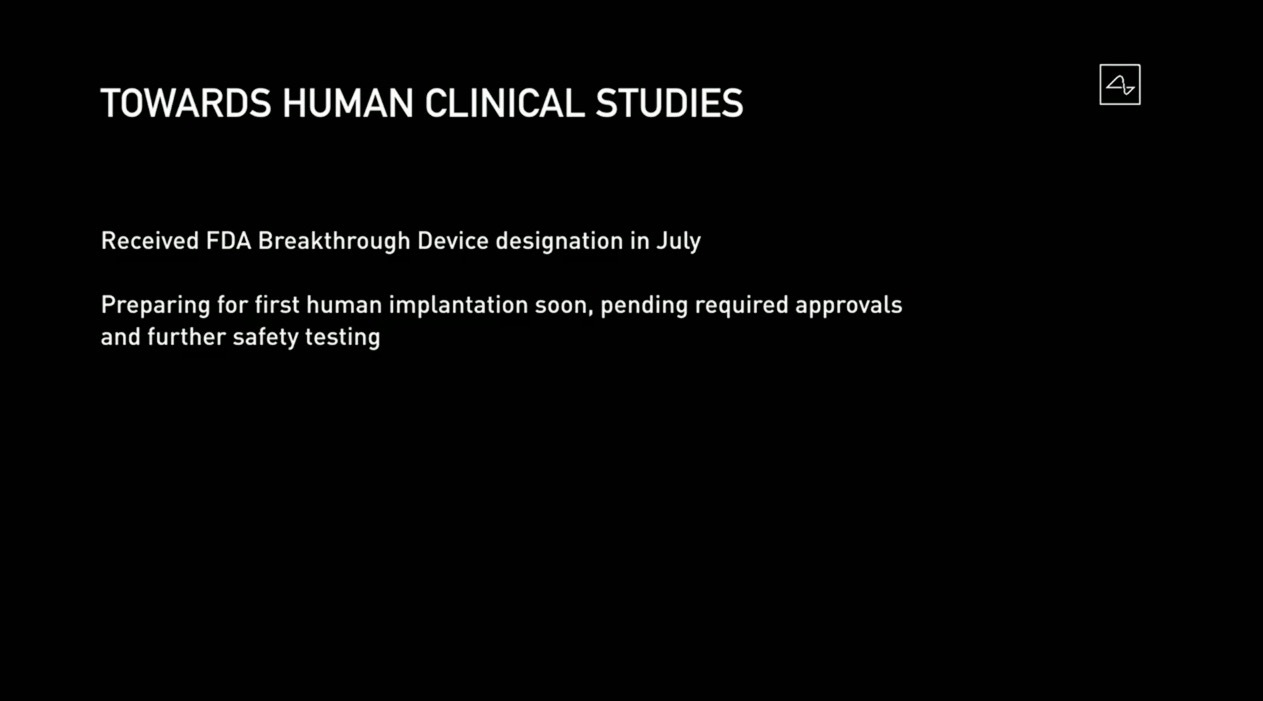 TOWARDS HUMAN CLINICAL STUDIES

Received FDA Breakthrough Device designation in July

Preparing for first human implantation soon, pending required approvals and further safety testing